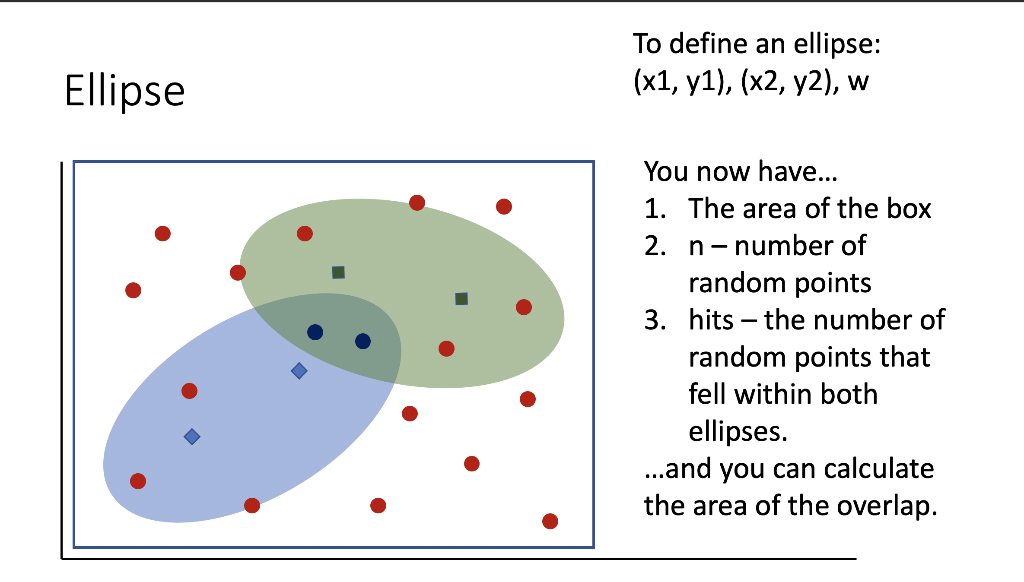 Ellipse

To define an ellipse:
(x1, y1), (x2, y2), w

You now have…
1. The area of the box
2. n – number of random points
3. hits – the number of random points that fell within both ellipses.
…and you can calculate the area of the overlap.